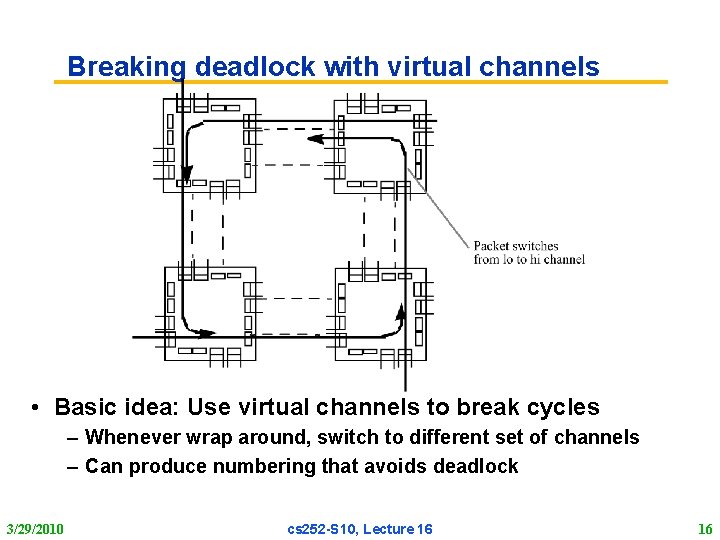 Breaking deadlock with virtual channels

Packet switches from lo to hi channel

• Basic idea: Use virtual channels to break cycles
– Whenever wrap around, switch to different set of channels
– Can produce numbering that avoids deadlock

3/29/2010

cs252-S10, Lecture 16

16